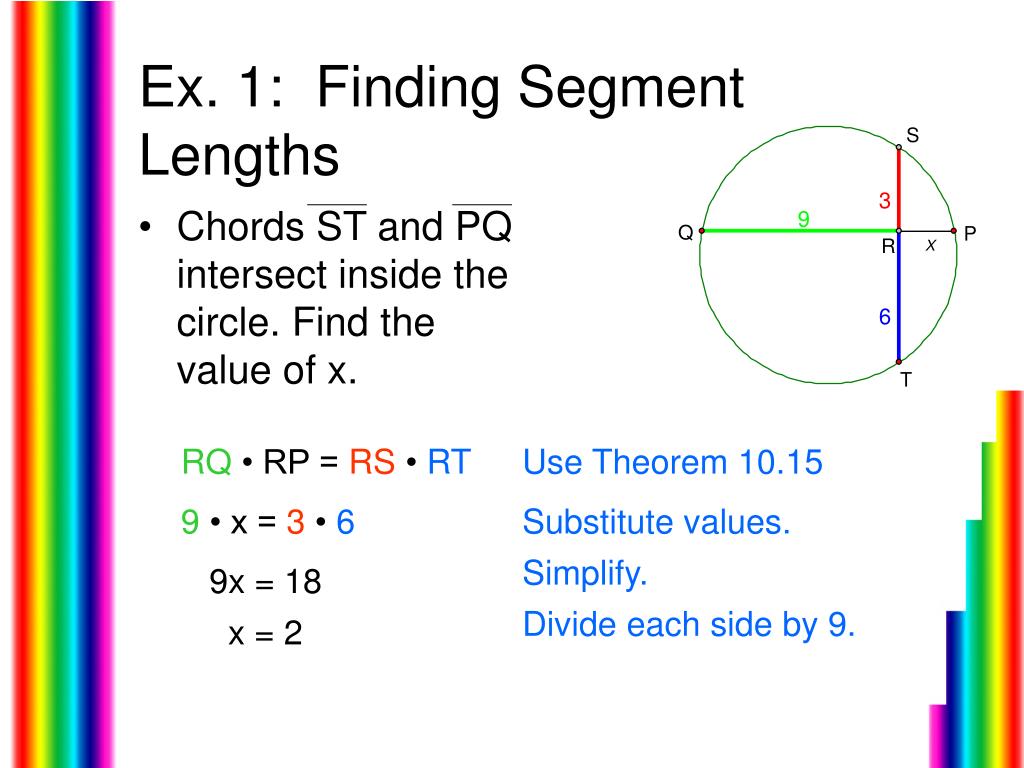 Ex. 1: Finding Segment Lengths

• Chords $\overline{ST}$ and $\overline{PQ}$ intersect inside the circle. Find the value of x.

S
3
9
Q
R
x
P
6
T

RQ • RP = RS • RT
9 • x = 3 • 6
9x = 18
x = 2

Use Theorem 10.15
Substitute values.
Simplify.
Divide each side by 9.